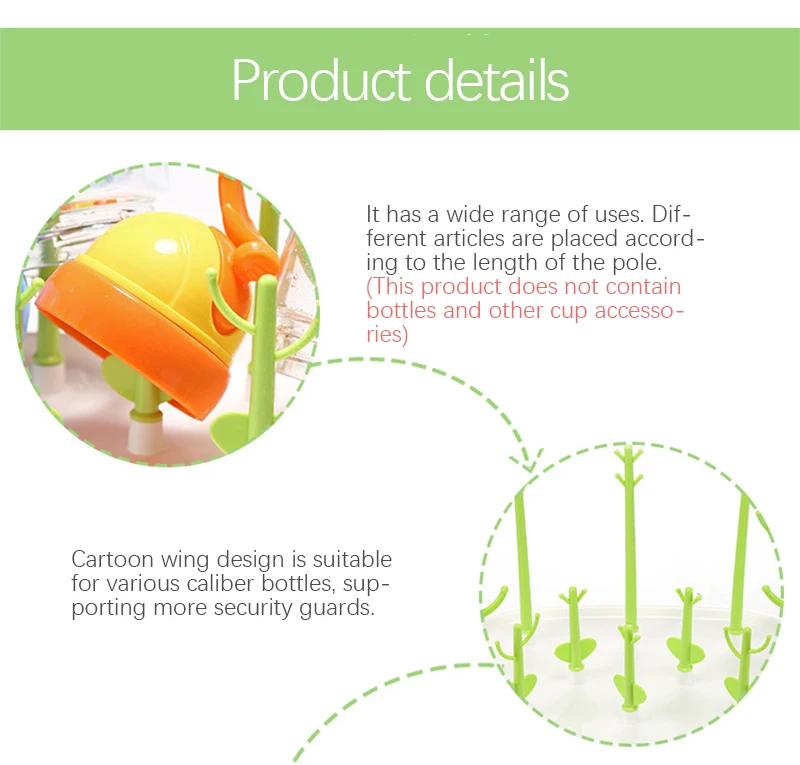 Product details

It has a wide range of uses. Different articles are placed according to the length of the pole. (This product does not contain bottles and other cup accessories)

Cartoon wing design is suitable for various caliber bottles, supporting more security guards.